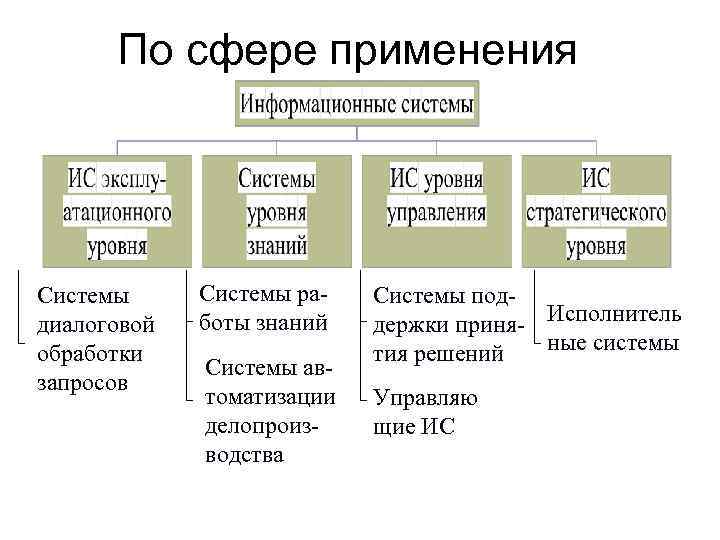 По сфере применения

Информационные системы

ИС эксплуатационного уровня

Системы уровня знаний

ИС уровня управления

ИС стратегического уровня

Системы диалоговой обработки запросов

Системы работы знаний

Системы автоматизации делопроизводства

Системы поддержки принятия решений

Управляющие ИС

Исполнительные системы